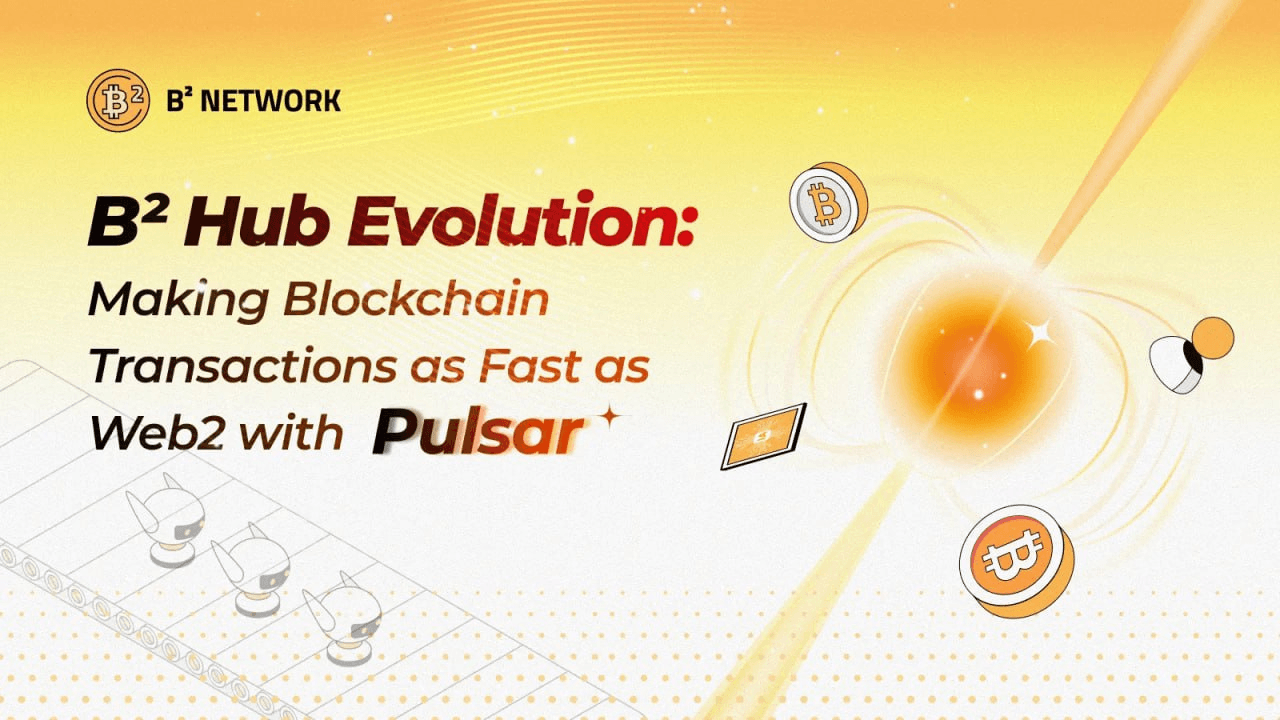 B² NETWORK

B² Hub Evolution: Making Blockchain Transactions as Fast as Web2 with Pulsar